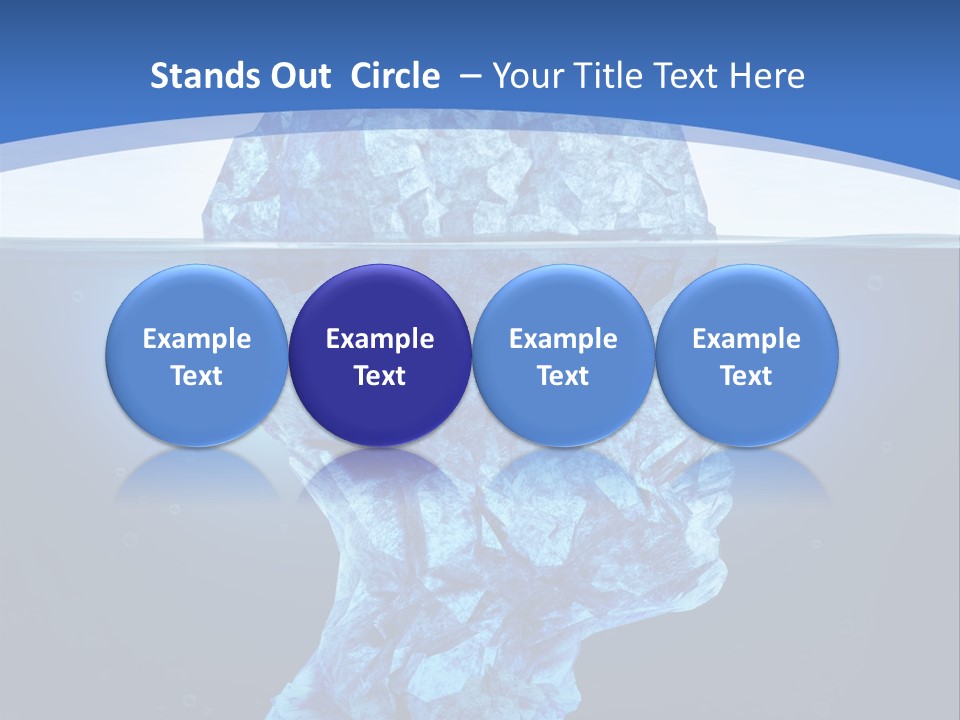 Stands Out Circle – Your Title Text Here

Example Text

Example Text

Example Text

Example Text